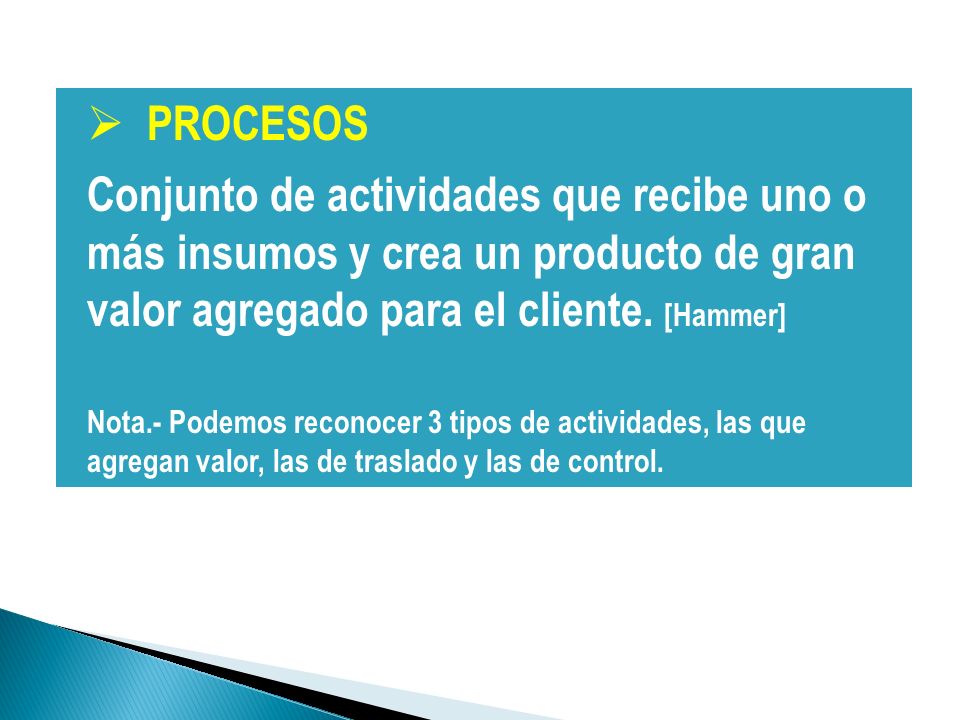 ➢ PROCESOS

Conjunto de actividades que recibe uno o más insumos y crea un producto de gran valor agregado para el cliente. [Hammer]

Nota.- Podemos reconocer 3 tipos de actividades, las que agregan valor, las de traslado y las de control.